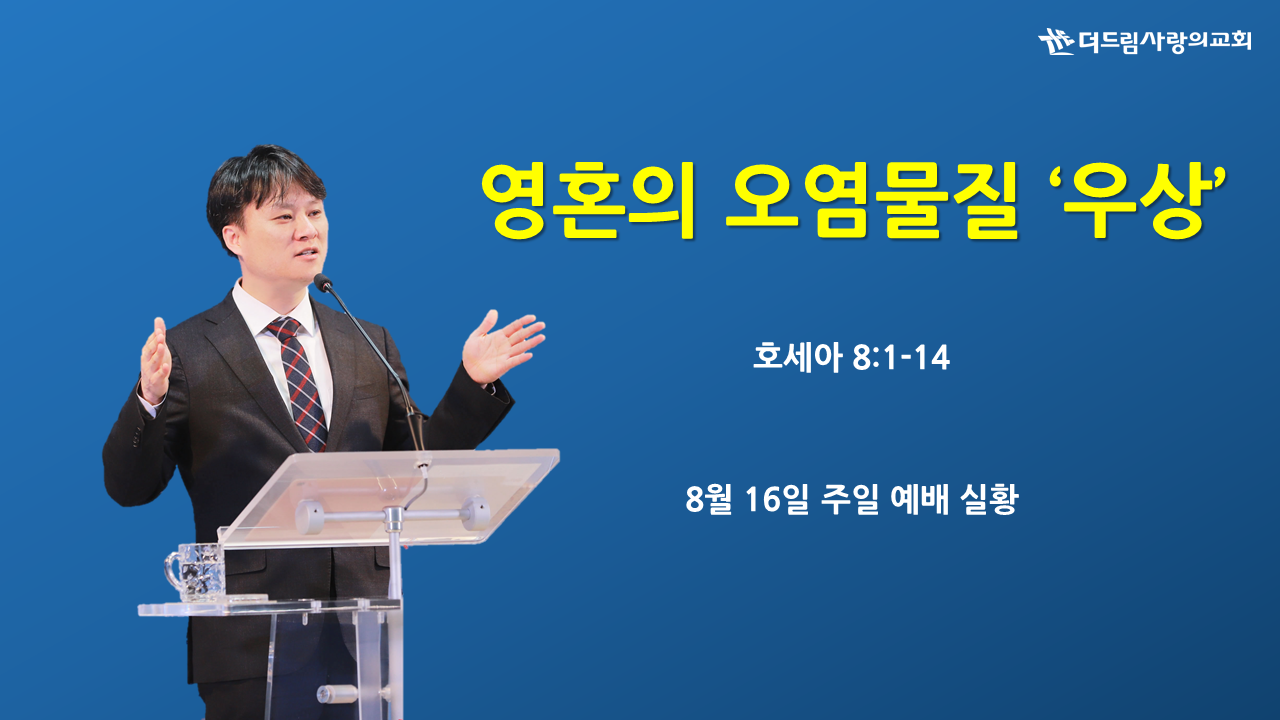 더드림사랑의교회

영혼의 오염물질 ‘우상’

호세아 8:1-14

8월 16일 주일 예배 실황